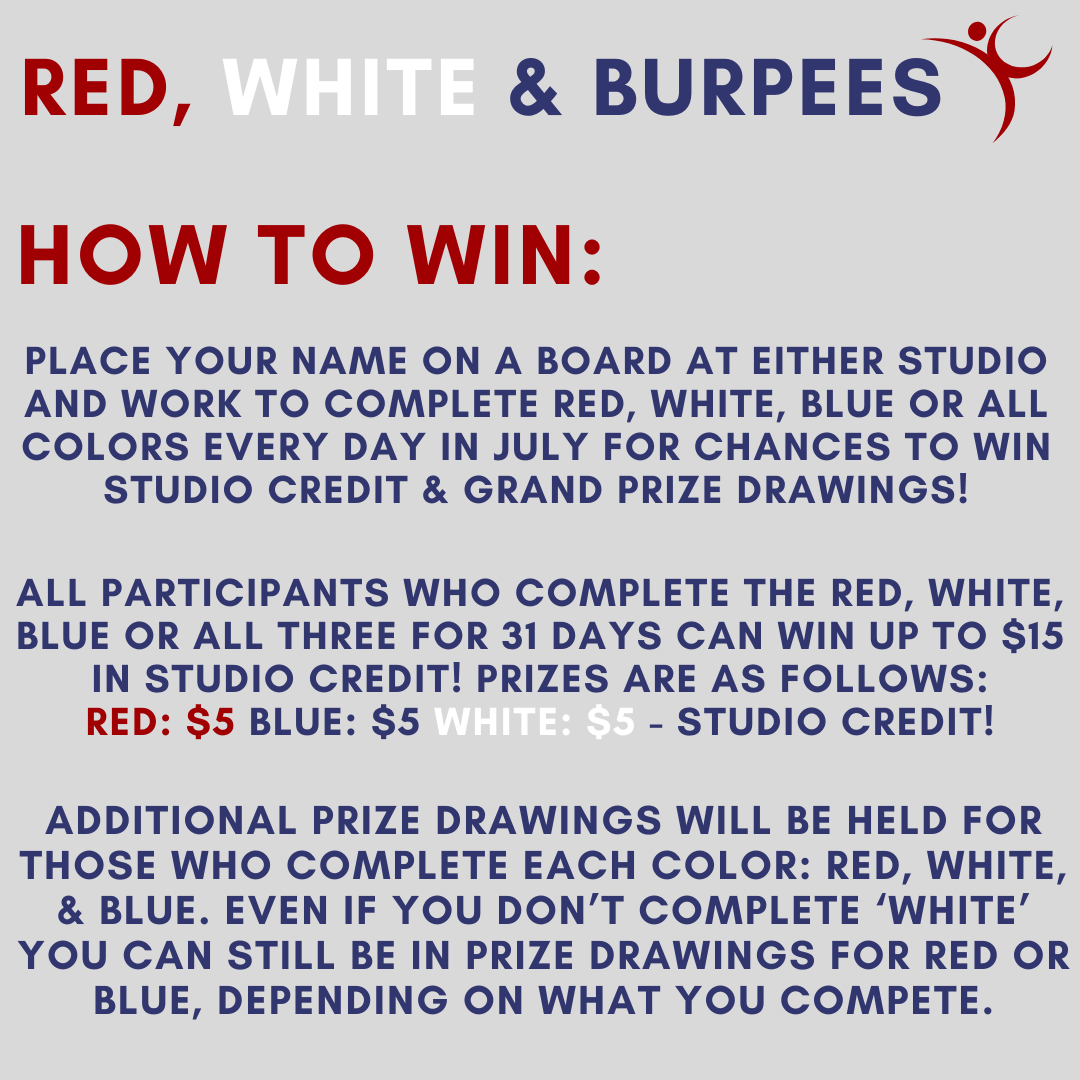 RED, WHITE & BURPEES

HOW TO WIN:

PLACE YOUR NAME ON A BOARD AT EITHER STUDIO AND WORK TO COMPLETE RED, WHITE, BLUE OR ALL COLORS EVERY DAY IN JULY FOR CHANCES TO WIN STUDIO CREDIT & GRAND PRIZE DRAWINGS!

ALL PARTICIPANTS WHO COMPLETE THE RED, WHITE, BLUE OR ALL THREE FOR 31 DAYS CAN WIN UP TO $15 IN STUDIO CREDIT! PRIZES ARE AS FOLLOWS: RED: $5 BLUE: $5 WHITE: $5 - STUDIO CREDIT!

ADDITIONAL PRIZE DRAWINGS WILL BE HELD FOR THOSE WHO COMPLETE EACH COLOR: RED, WHITE, & BLUE. EVEN IF YOU DON'T COMPLETE 'WHITE' YOU CAN STILL BE IN PRIZE DRAWINGS FOR RED OR BLUE, DEPENDING ON WHAT YOU COMPETE.